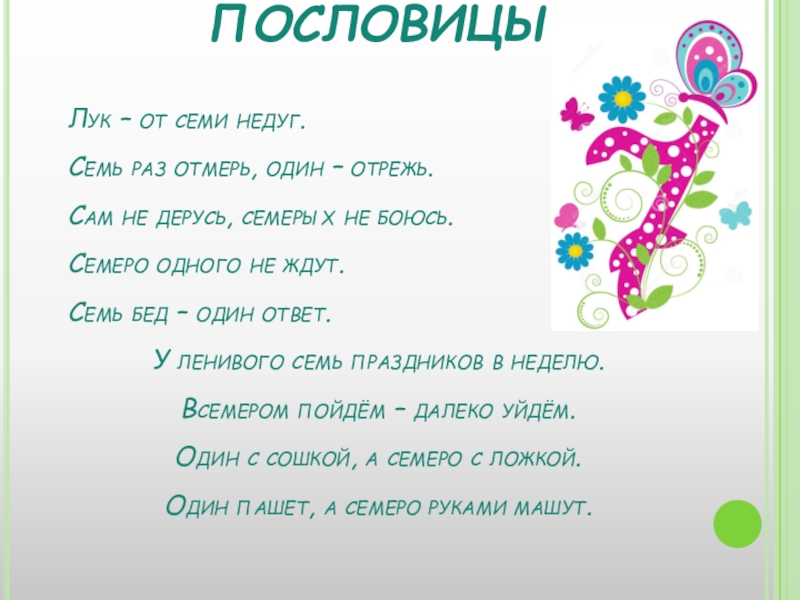 ПОСЛОВИЦЫ

Лук – от семи недуг.

Семь раз отмерь, один – отрежь.

Сам не дерусь, семерых не боюсь.

Семеро одного не ждут.

Семь бед – один ответ.

У ленивого семь праздников в неделю.

Всемером пойдём – далеко уйдём.

Один с сошкой, а семеро с ложкой.

Один пашет, а семеро руками машут.